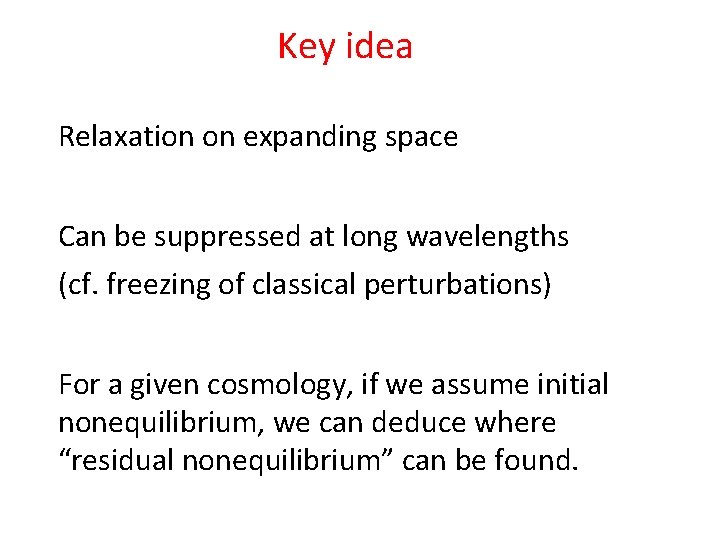 Key idea

Relaxation on expanding space

Can be suppressed at long wavelengths
(cf. freezing of classical perturbations)

For a given cosmology, if we assume initial nonequilibrium, we can deduce where “residual nonequilibrium” can be found.